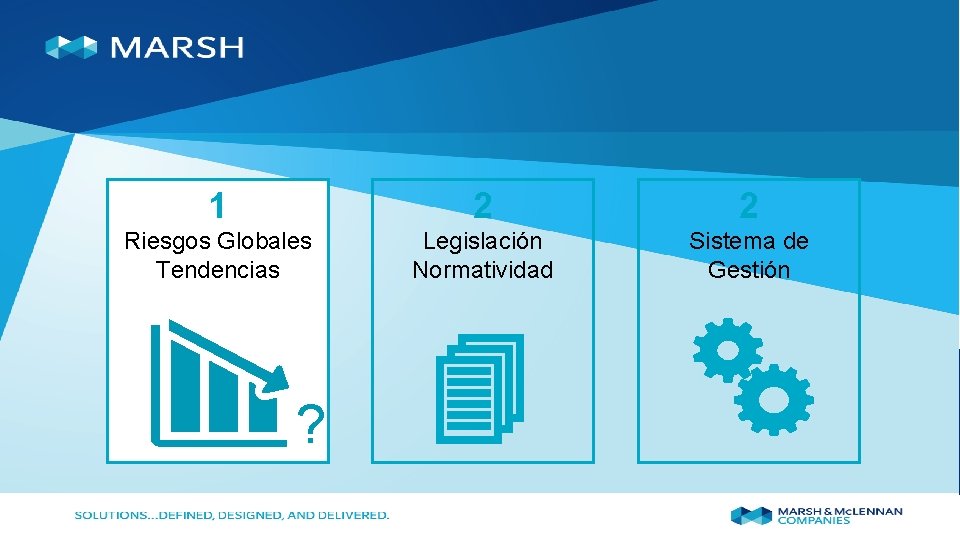 MARSH

1
Riesgos Globales
Tendencias

?

2
Legislación
Normatividad

2
Sistema de
Gestión

SOLUTIONS...DEFINED, DESIGNED, AND DELIVERED.

MARSH & McLENNAN COMPANIES